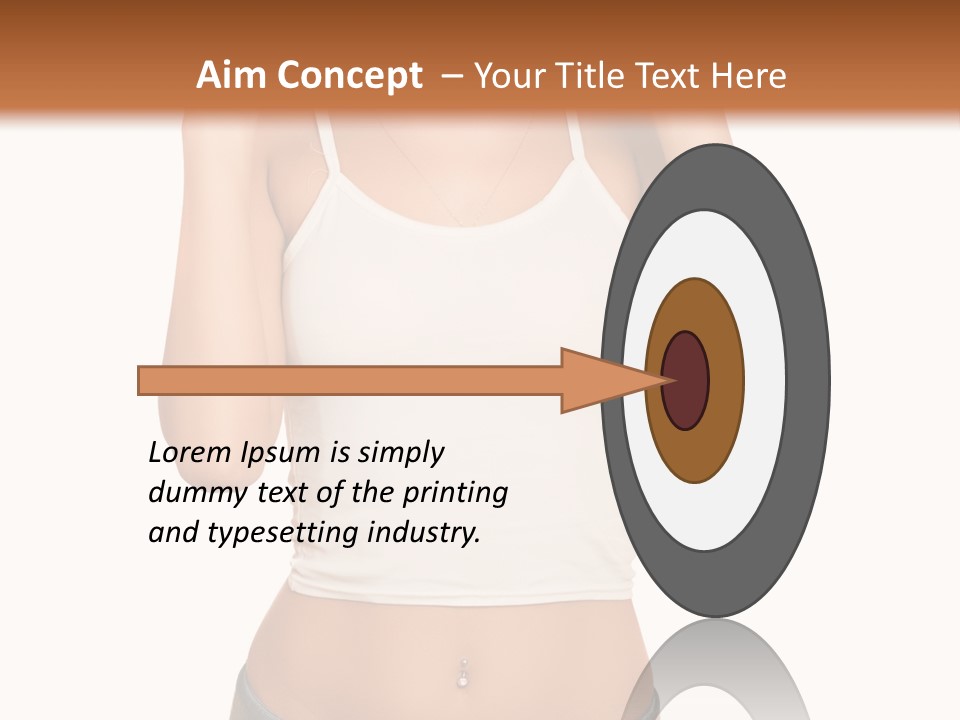 Aim Concept – Your Title Text Here

Lorem Ipsum is simply dummy text of the printing and typesetting industry.